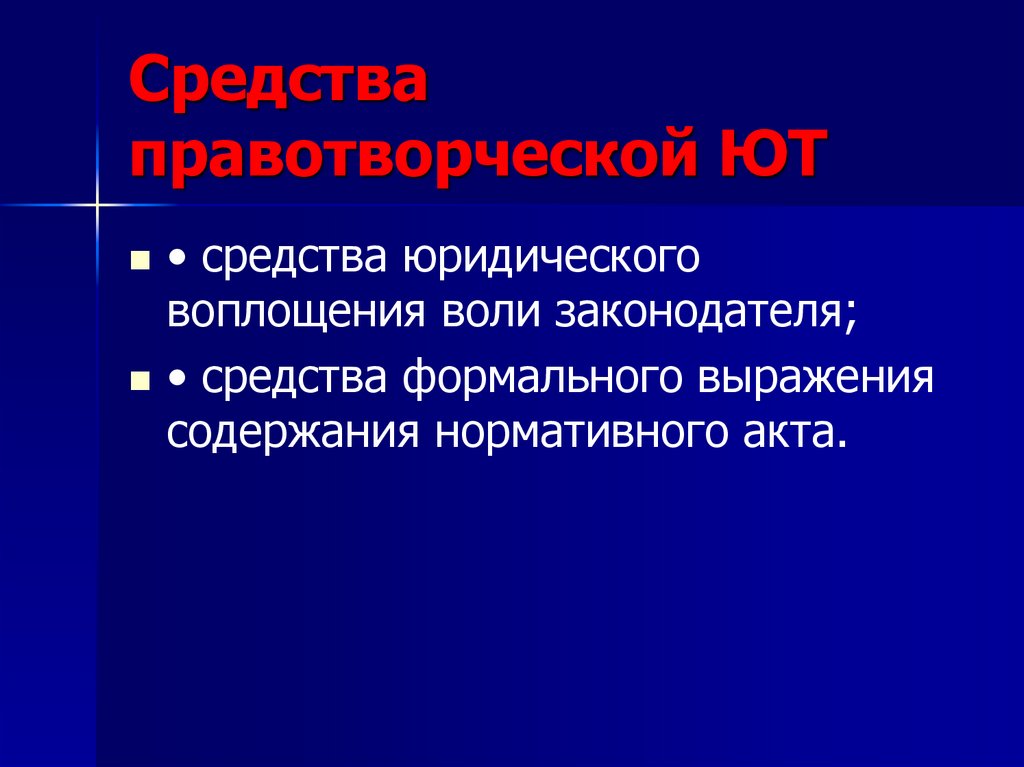 Средства правотворческой ЮТ

• средства юридического воплощения воли законодателя;

• средства формального выражения содержания нормативного акта.